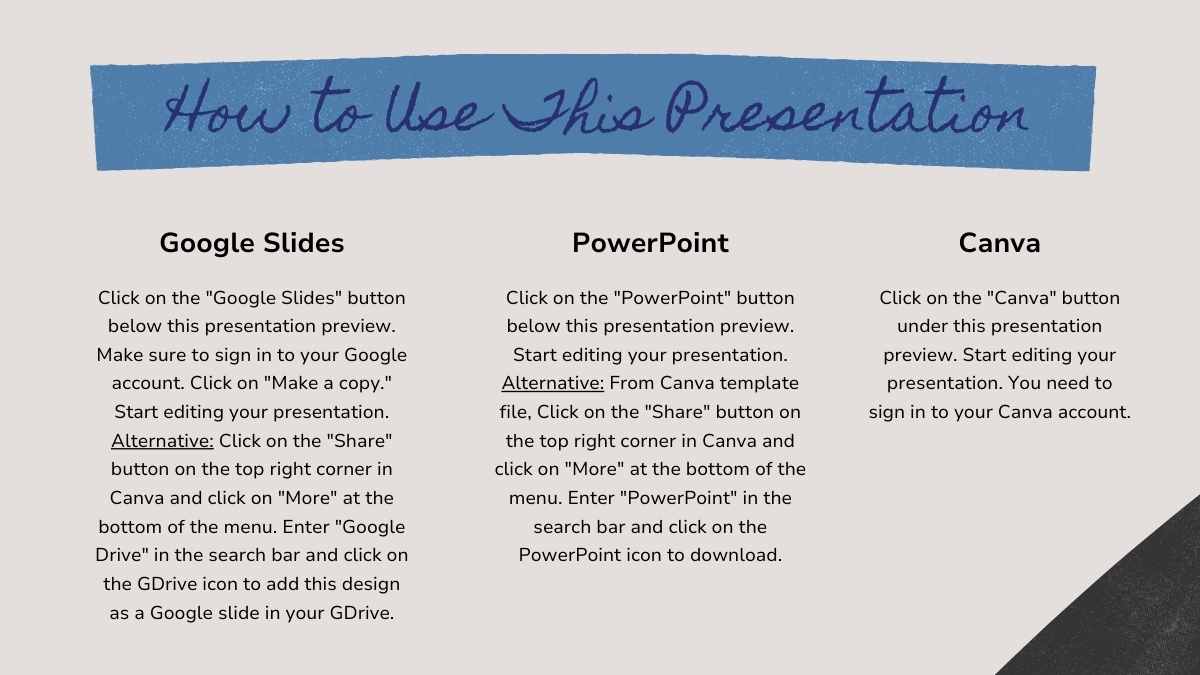 How to Use This Presentation

Google Slides

Click on the "Google Slides" button below this presentation preview. Make sure to sign in to your Google account. Click on "Make a copy." Start editing your presentation. Alternative: Click on the "Share" button on the top right corner in Canva and click on "More" at the bottom of the menu. Enter "Google Drive" in the search bar and click on the GDrive icon to add this design as a Google slide in your GDrive.

PowerPoint

Click on the "PowerPoint" button below this presentation preview. Start editing your presentation. Alternative: From Canva template file, Click on the "Share" button on the top right corner in Canva and click on "More" at the bottom of the menu. Enter "PowerPoint" in the search bar and click on the PowerPoint icon to download.

Canva

Click on the "Canva" button under this presentation preview. Start editing your presentation. You need to sign in to your Canva account.